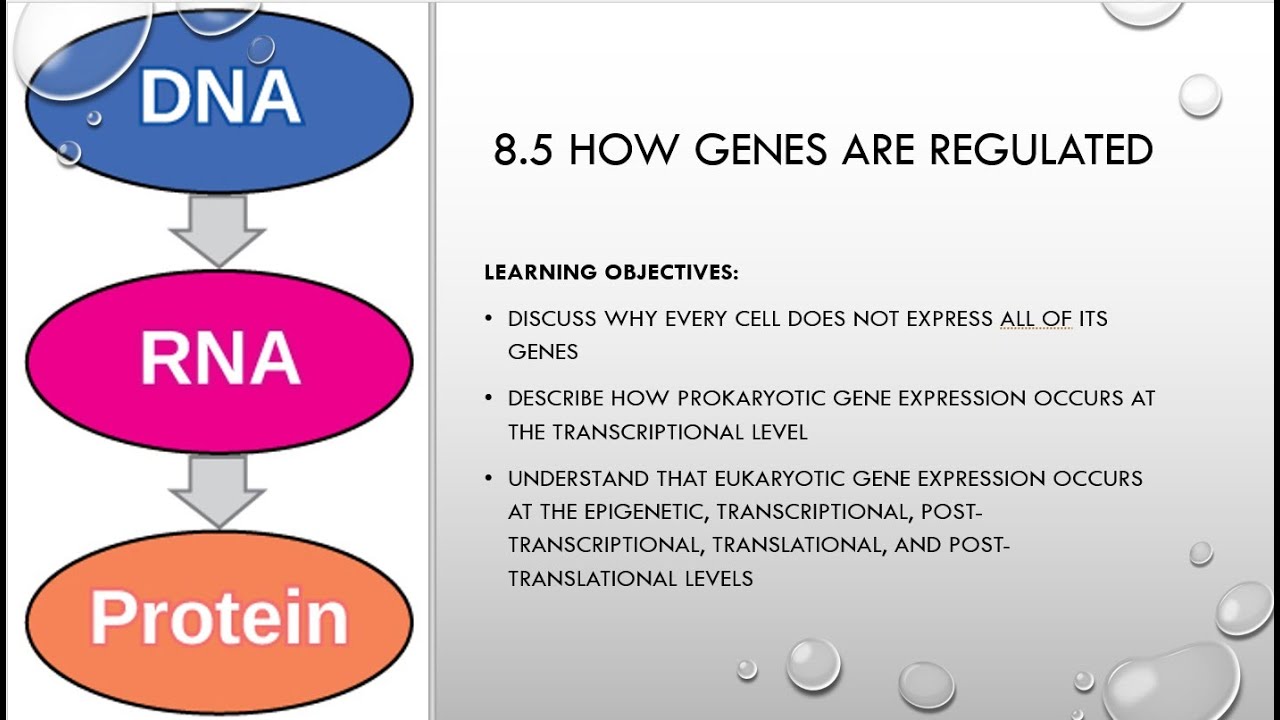 DNA

RNA

Protein

8.5 HOW GENES ARE REGULATED

LEARNING OBJECTIVES:

• DISCUSS WHY EVERY CELL DOES NOT EXPRESS ALL OF ITS GENES

• DESCRIBE HOW PROKARYOTIC GENE EXPRESSION OCCURS AT THE TRANSCRIPTIONAL LEVEL

• UNDERSTAND THAT EUKARYOTIC GENE EXPRESSION OCCURS AT THE EPIGENETIC, TRANSCRIPTIONAL, POST-TRANSCRIPTIONAL, TRANSLATIONAL, AND POST-TRANSLATIONAL LEVELS